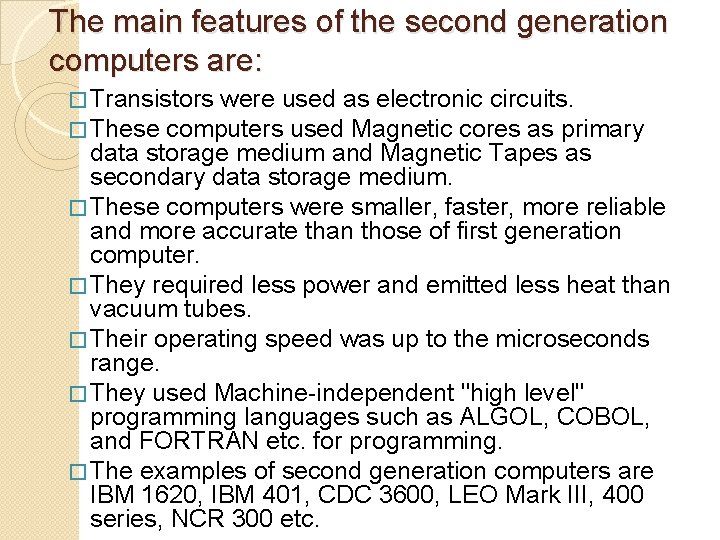 The main features of the second generation computers are:

□ Transistors were used as electronic circuits.

□ These computers used Magnetic cores as primary data storage medium and Magnetic Tapes as secondary data storage medium.

□ These computers were smaller, faster, more reliable and more accurate than those of first generation computer.

□ They required less power and emitted less heat than vacuum tubes.

□ Their operating speed was up to the microseconds range.

□ They used Machine-independent "high level" programming languages such as ALGOL, COBOL, and FORTRAN etc. for programming.

□ The examples of second generation computers are IBM 1620, IBM 401, CDC 3600, LEO Mark III, 400 series, NCR 300 etc.